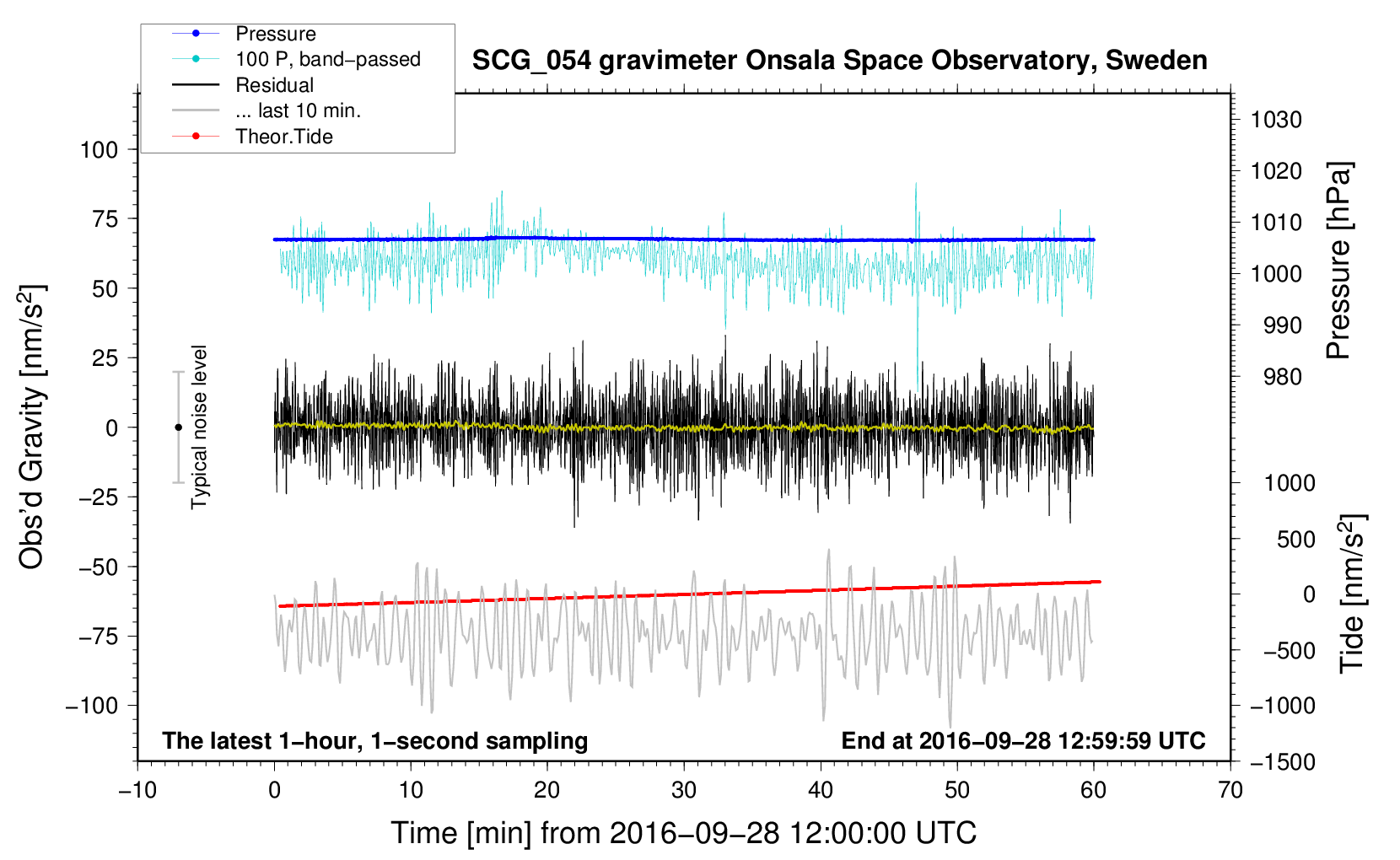 Pressure
100 P, band−passed
Residual
... last 10 min.
Theor.Tide

SCG_054 gravimeter Onsala Space Observatory, Sweden

Obs'd Gravity [nm/s$^2$]
100
75
50
25
0
−25
−50
−75
−100

Typical noise level

1030
1020
1010
1000
990
980
Pressure [hPa]

1000
500
0
−500
−1000
−1500
Tide [nm/s$^2$]

The latest 1−hour, 1−second sampling
End at 2016−09−28 12:59:59 UTC

−10
0
10
20
30
40
50
60
70

Time [min] from 2016−09−28 12:00:00 UTC